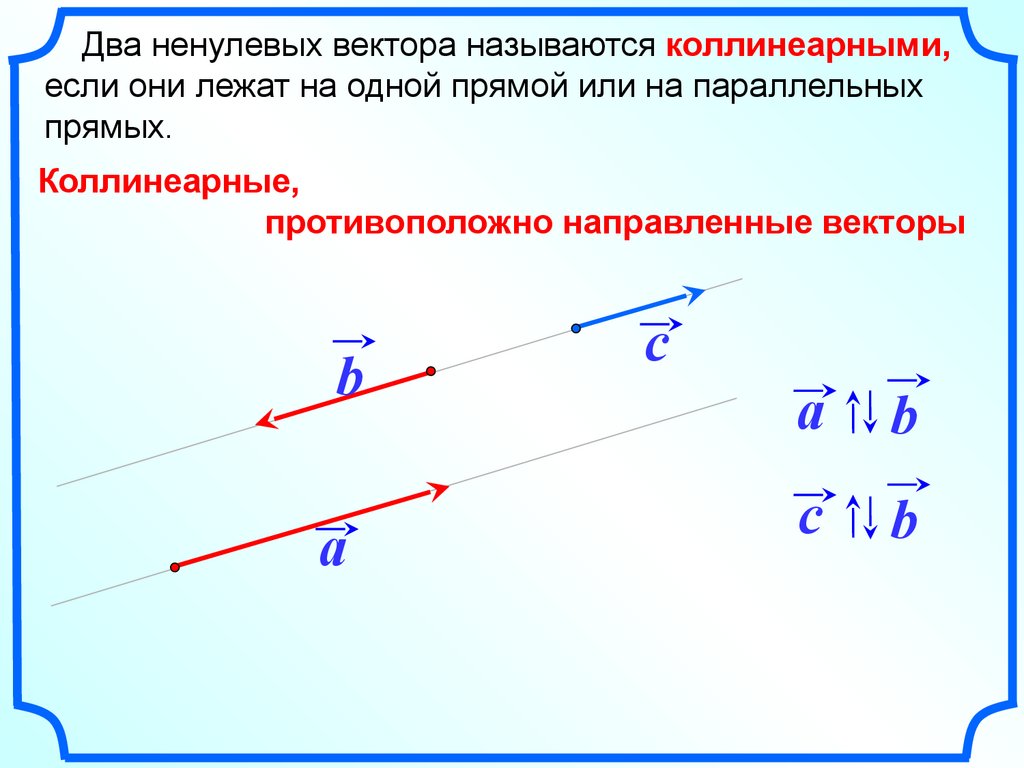 Два ненулевых вектора называются коллинеарными, если они лежат на одной прямой или на параллельных прямых.

Коллинеарные,
противоположно направленные векторы

$\vec{b}$

$\vec{c}$

$\vec{a}$

$\vec{a} \uparrow\downarrow \vec{b}$

$\vec{c} \uparrow\downarrow \vec{b}$